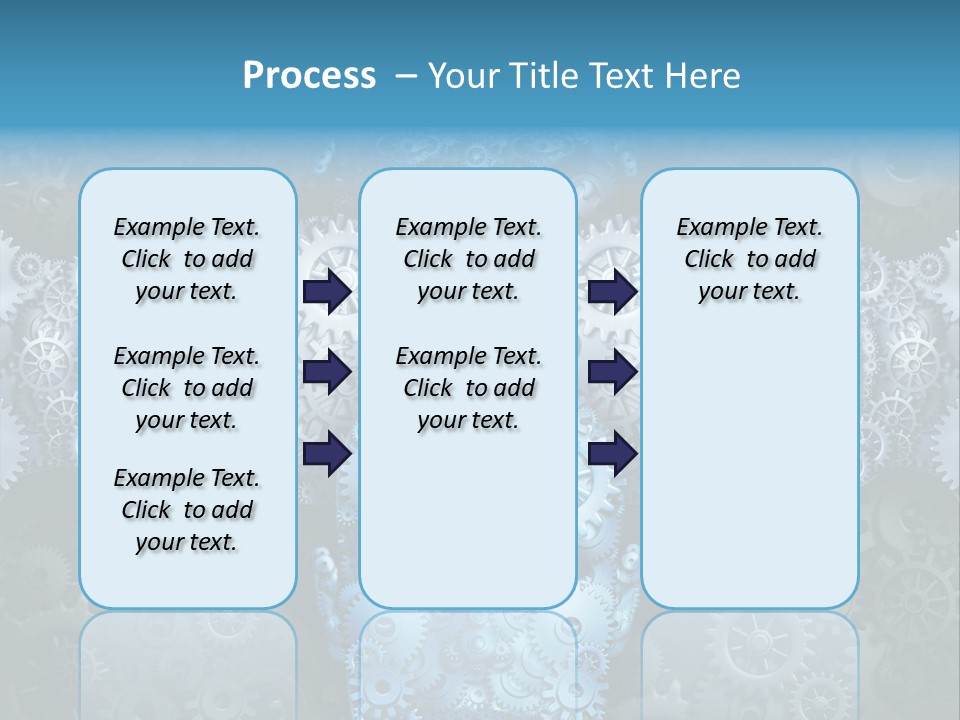 Process – Your Title Text Here

Example Text. Click to add your text.

Example Text. Click to add your text.

Example Text. Click to add your text.

Example Text. Click to add your text.

Example Text. Click to add your text.

Example Text. Click to add your text.